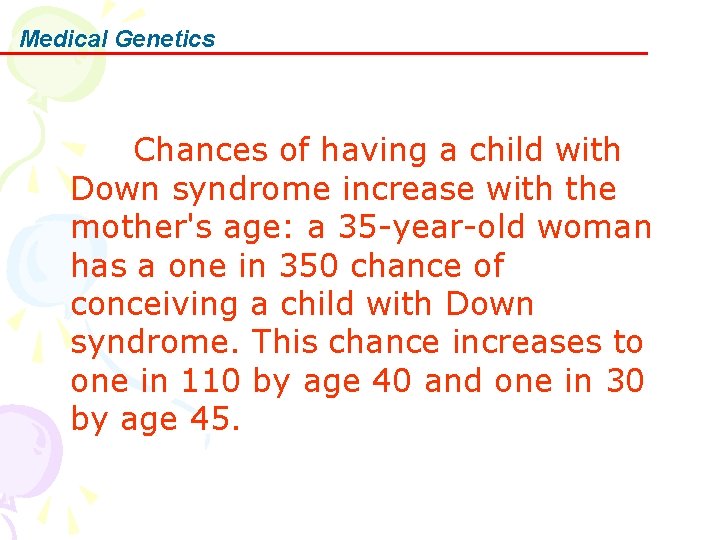 Medical Genetics

Chances of having a child with Down syndrome increase with the mother's age: a 35-year-old woman has a one in 350 chance of conceiving a child with Down syndrome. This chance increases to one in 110 by age 40 and one in 30 by age 45.